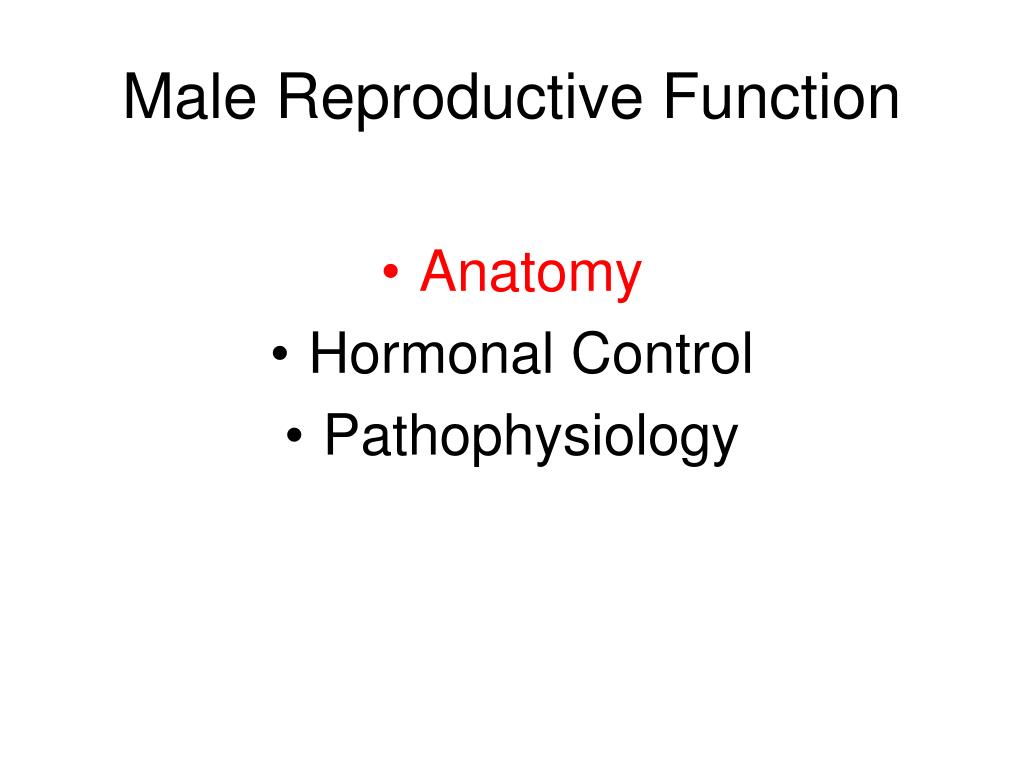 Male Reproductive Function

• Anatomy
• Hormonal Control
• Pathophysiology